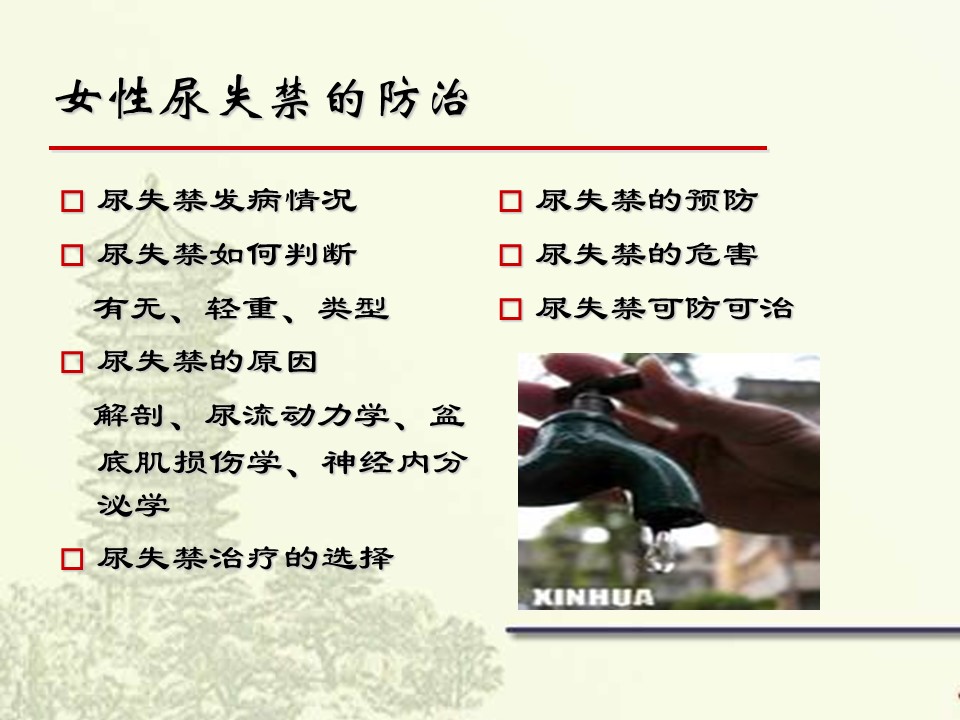 女性尿失禁的防治

□ 尿失禁发病情况

□ 尿失禁如何判断

有无、轻重、类型

□ 尿失禁的原因

解剖、尿流动力学、盆底肌损伤学、神经内分泌学

□ 尿失禁治疗的选择

□ 尿失禁的预防

□ 尿失禁的危害

□ 尿失禁可防可治

XINHUA